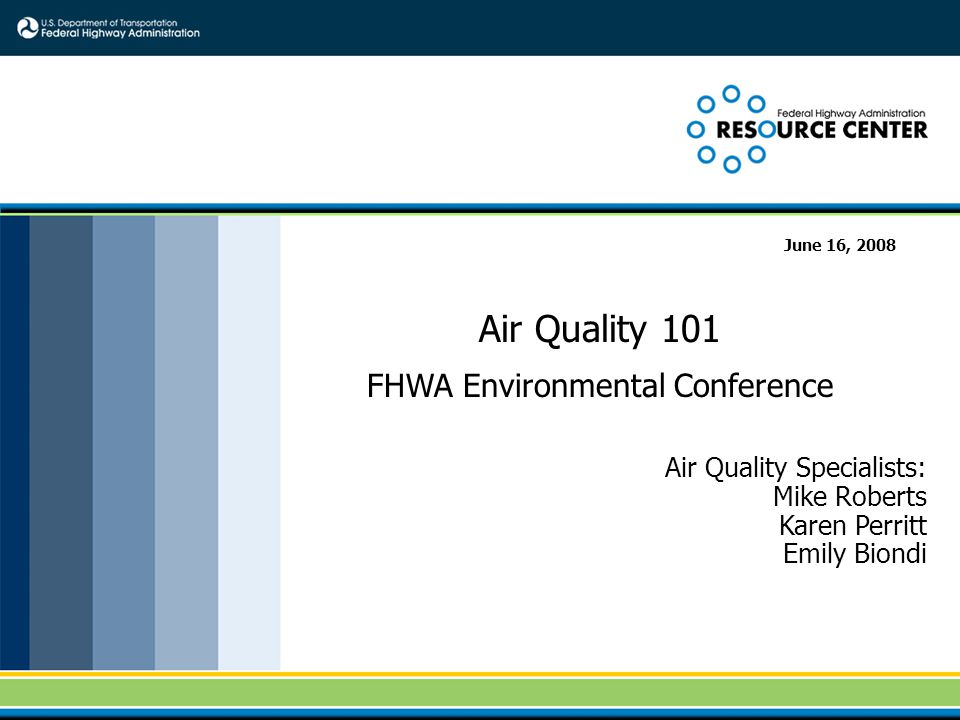 U.S. Department of Transportation
Federal Highway Administration

Federal Highway Administration
RESOURCE CENTER

June 16, 2008

Air Quality 101

FHWA Environmental Conference

Air Quality Specialists:
Mike Roberts
Karen Perritt
Emily Biondi